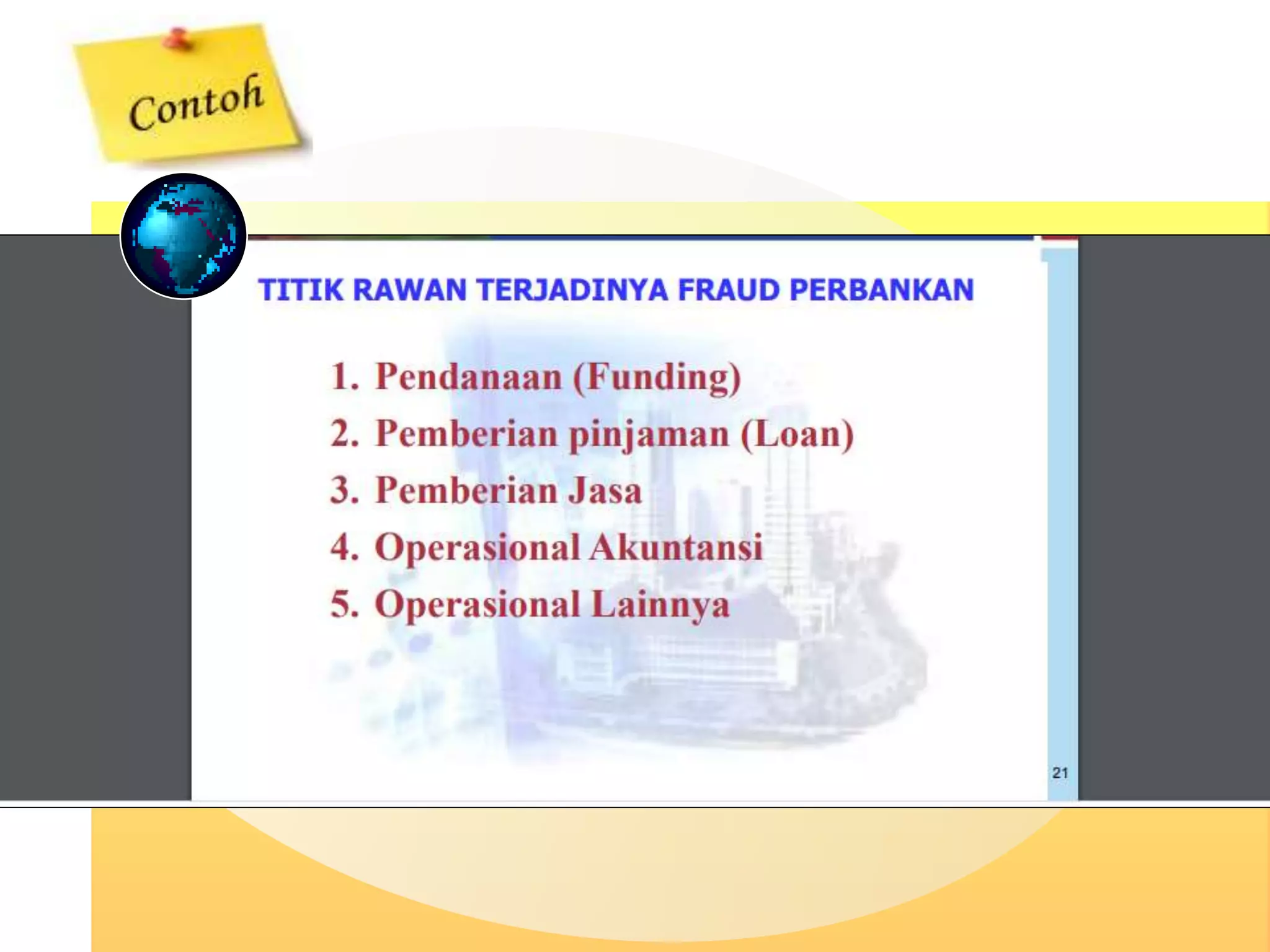 Contoh

TITIK RAWAN TERJADINYA FRAUD PERBANKAN

1. Pendanaan (Funding)
2. Pemberian pinjaman (Loan)
3. Pemberian Jasa
4. Operasional Akuntansi
5. Operasional Lainnya

21